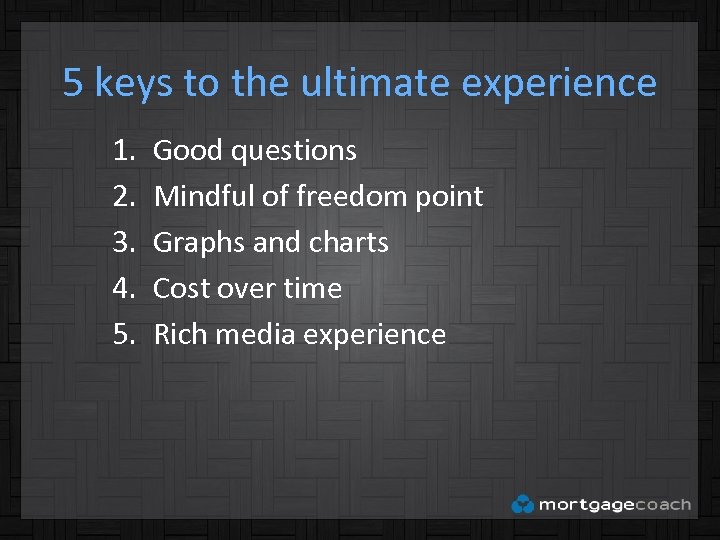 5 keys to the ultimate experience

1. Good questions
2. Mindful of freedom point
3. Graphs and charts
4. Cost over time
5. Rich media experience

mortgagecoach